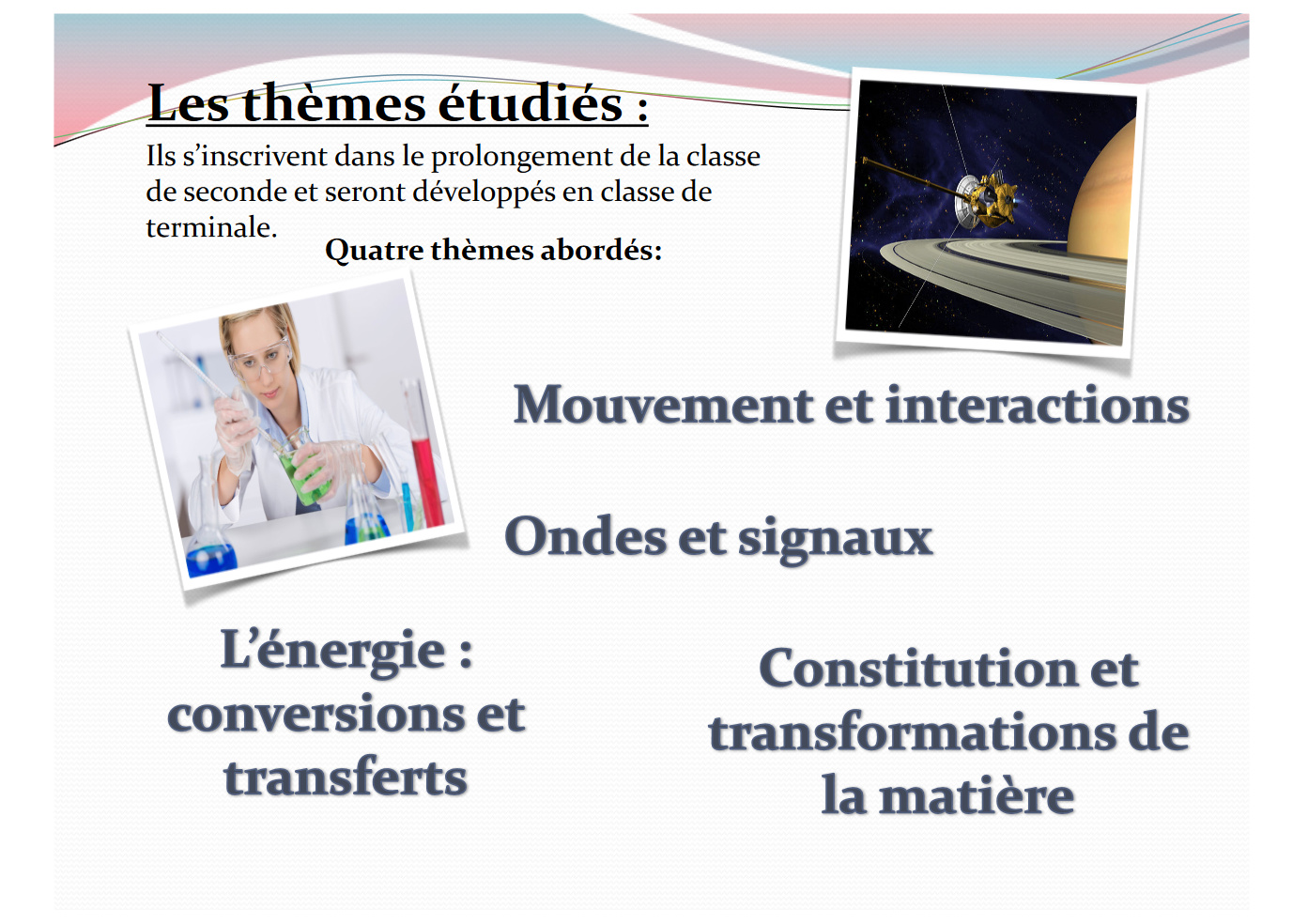 Les thèmes étudiés :

Ils s’inscrivent dans le prolongement de la classe de seconde et seront développés en classe de terminale.

Quatre thèmes abordés:

Mouvement et interactions

Ondes et signaux

L’énergie : conversions et transferts

Constitution et transformations de la matière